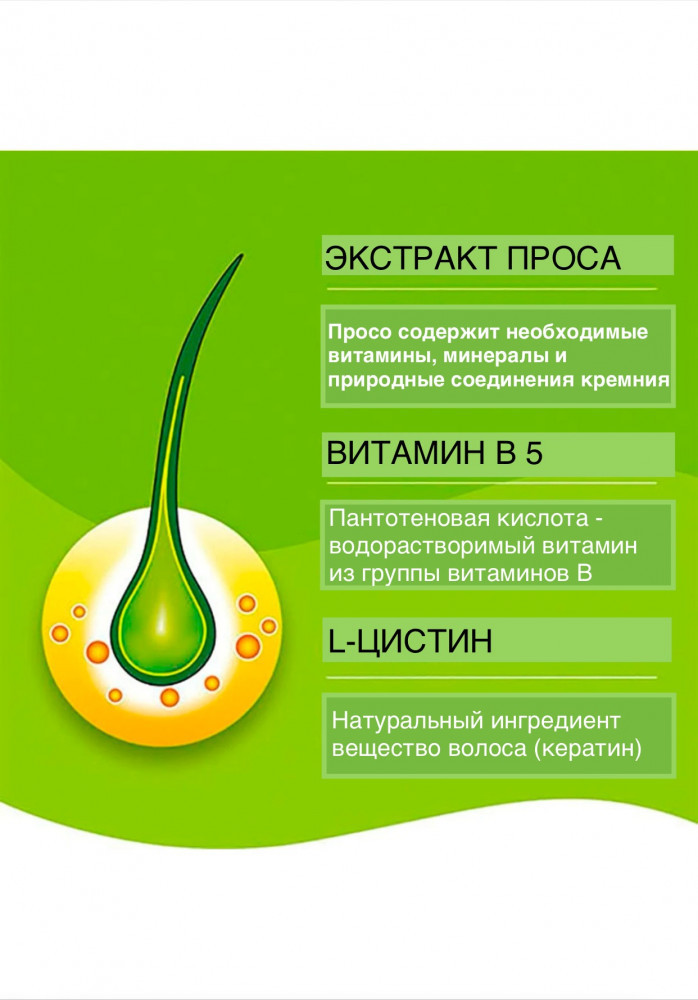 ЭКСТРАКТ ПРОСА

Просо содержит необходимые витамины, минералы и природные соединения кремния

ВИТАМИН В 5

Пантотеновая кислота - водорастворимый витамин из группы витаминов В

L-ЦИСТИН

Натуральный ингредиент вещество волоса (кератин)